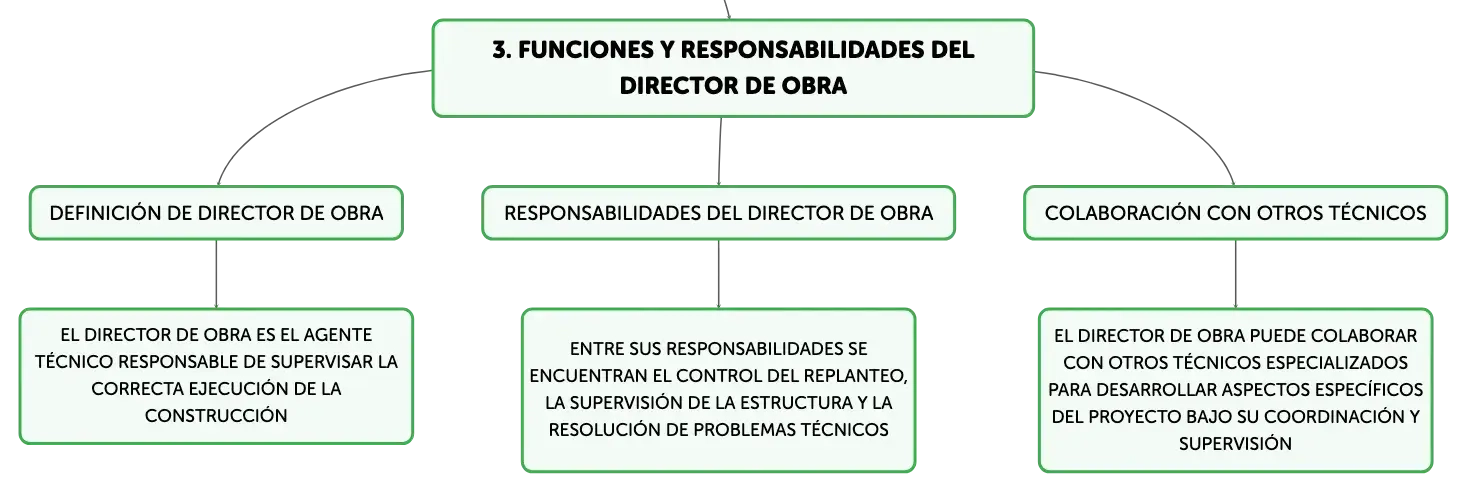 3. FUNCIONES Y RESPONSABILIDADES DEL DIRECTOR DE OBRA

DEFINICIÓN DE DIRECTOR DE OBRA

EL DIRECTOR DE OBRA ES EL AGENTE TÉCNICO RESPONSABLE DE SUPERVISAR LA CORRECTA EJECUCIÓN DE LA CONSTRUCCIÓN

RESPONSABILIDADES DEL DIRECTOR DE OBRA

ENTRE SUS RESPONSABILIDADES SE ENCUENTRAN EL CONTROL DEL REPLANTEO, LA SUPERVISIÓN DE LA ESTRUCTURA Y LA RESOLUCIÓN DE PROBLEMAS TÉCNICOS

COLABORACIÓN CON OTROS TÉCNICOS

EL DIRECTOR DE OBRA PUEDE COLABORAR CON OTROS TÉCNICOS ESPECIALIZADOS PARA DESARROLLAR ASPECTOS ESPECÍFICOS DEL PROYECTO BAJO SU COORDINACIÓN Y SUPERVISIÓN